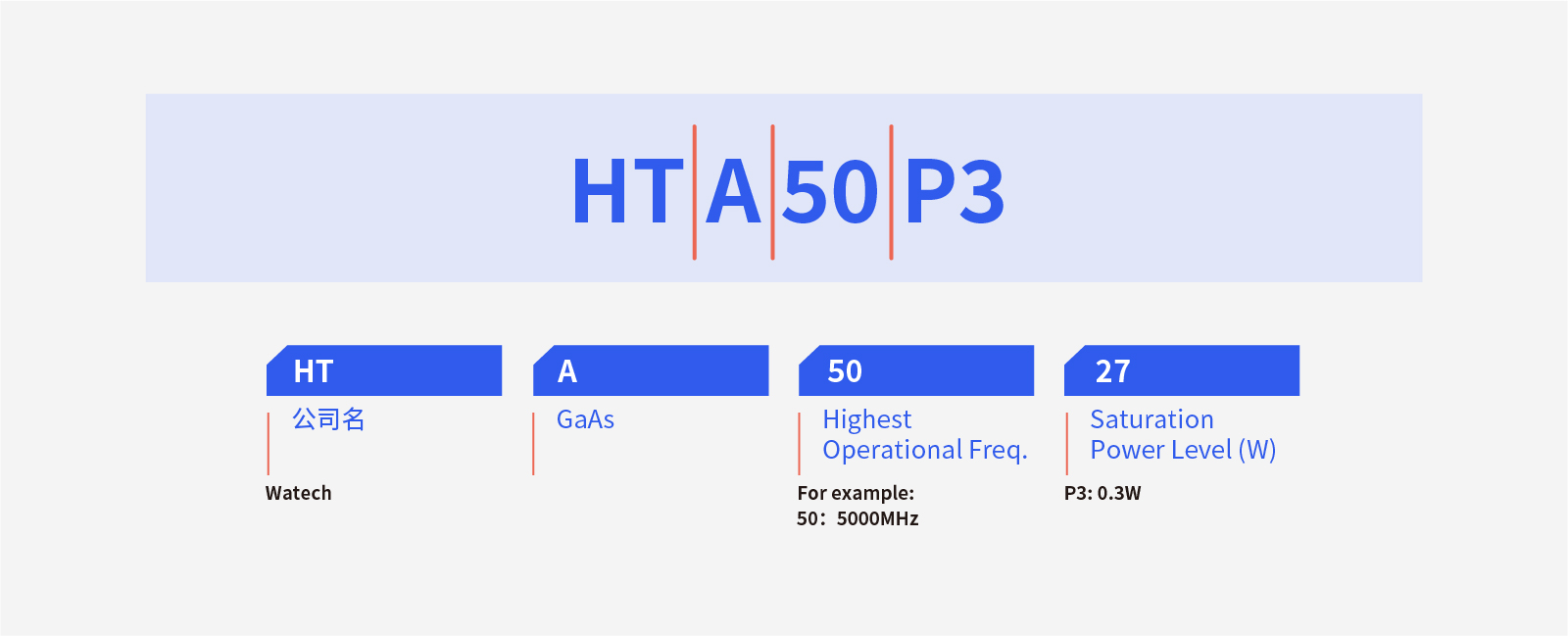 HT A 50 P3

HT
公司名
Watech

A
GaAs

50
Highest Operational Freq.
For example:
50：5000MHz

27
Saturation Power Level (W)
P3: 0.3W